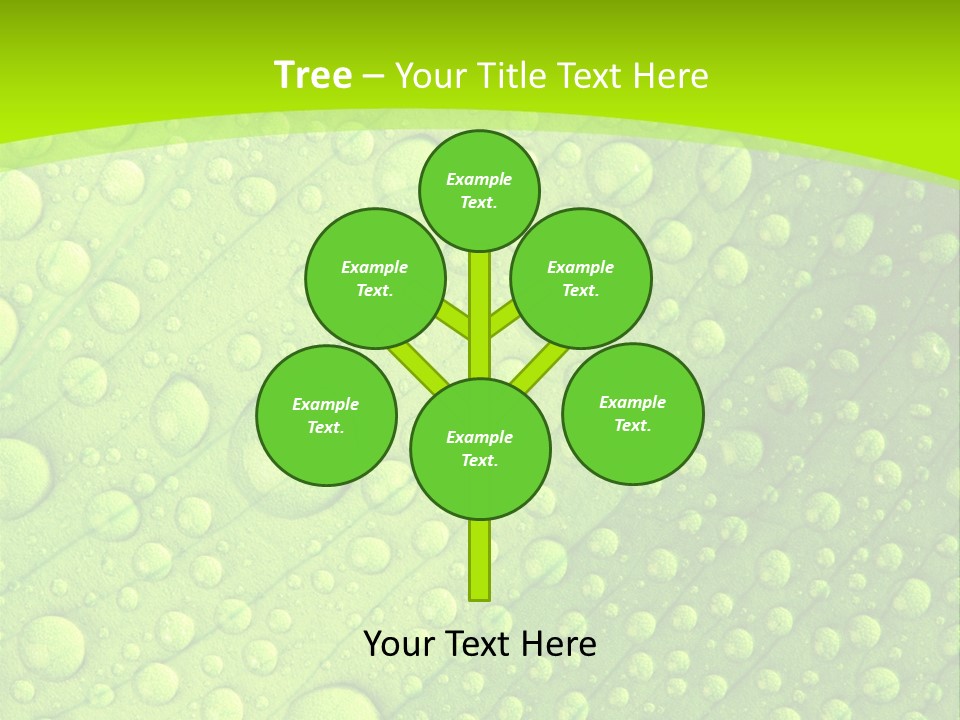 Tree – Your Title Text Here

Example Text.

Example Text.

Example Text.

Example Text.

Example Text.

Example Text.

Your Text Here